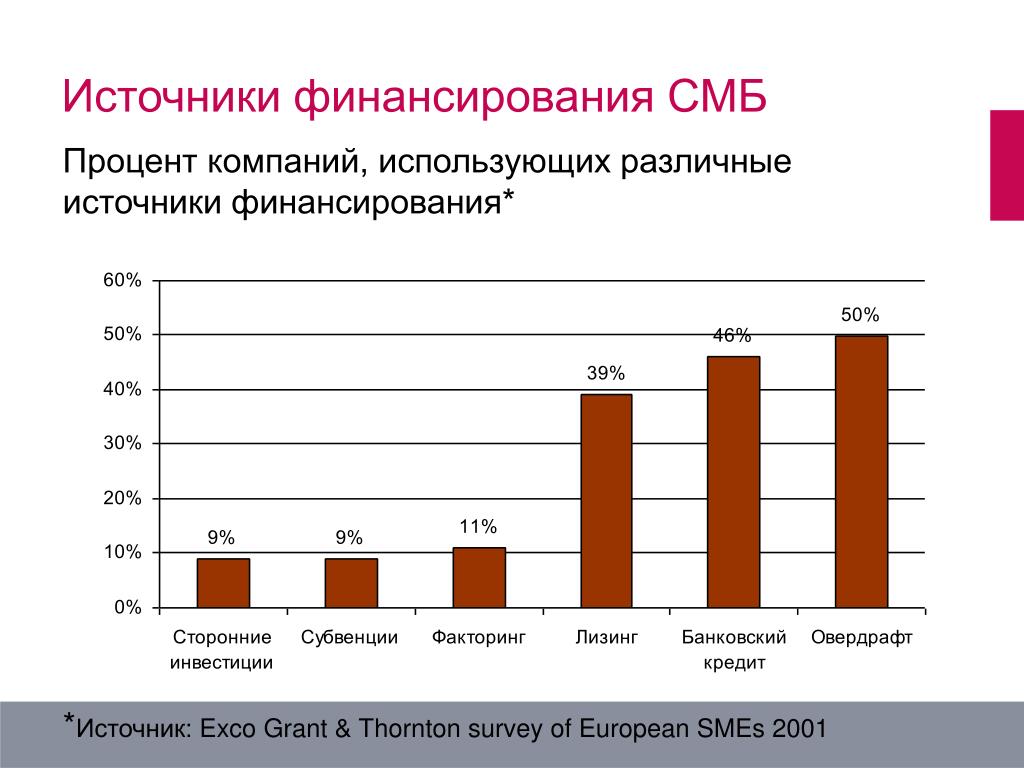 Источники финансирования СМБ

Процент компаний, использующих различные источники финансирования*

60%
50%
40%
30%
20%
10%
0%

9%
9%
11%
39%
46%
50%

Сторонние инвестиции
Субвенции
Факторинг
Лизинг
Банковский кредит
Овердрафт

*Источник: Exco Grant & Thornton survey of European SMEs 2001